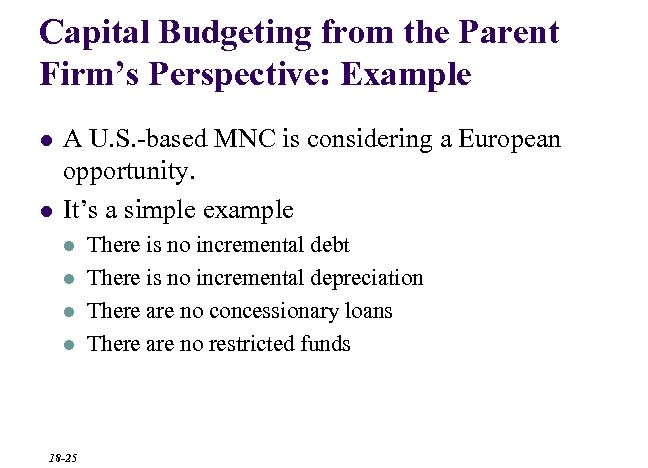 Capital Budgeting from the Parent Firm's Perspective: Example

- A U.S.-based MNC is considering a European opportunity.
- It's a simple example
  - There is no incremental debt
  - There is no incremental depreciation
  - There are no concessionary loans
  - There are no restricted funds

18-25